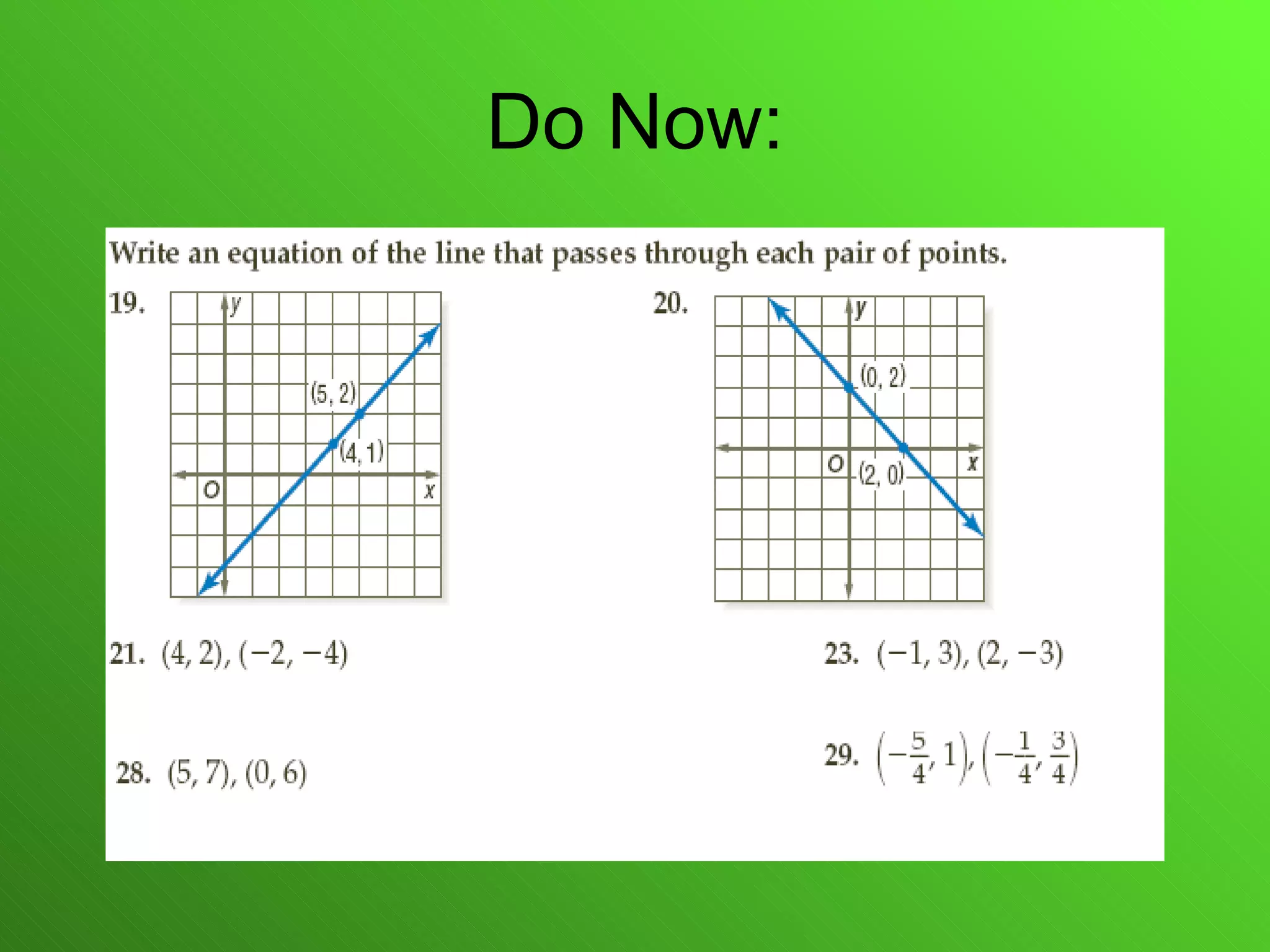 Do Now:

Write an equation of the line that passes through each pair of points.

19.

y
(5, 2)
(4, 1)
O
x

20.

y
(0, 2)
O
(2, 0)
x

21. $(4, 2), (-2, -4)$

23. $(-1, 3), (2, -3)$

28. $(5, 7), (0, 6)$

29. $\left(-\frac{5}{4}, 1\right), \left(-\frac{1}{4}, \frac{3}{4}\right)$